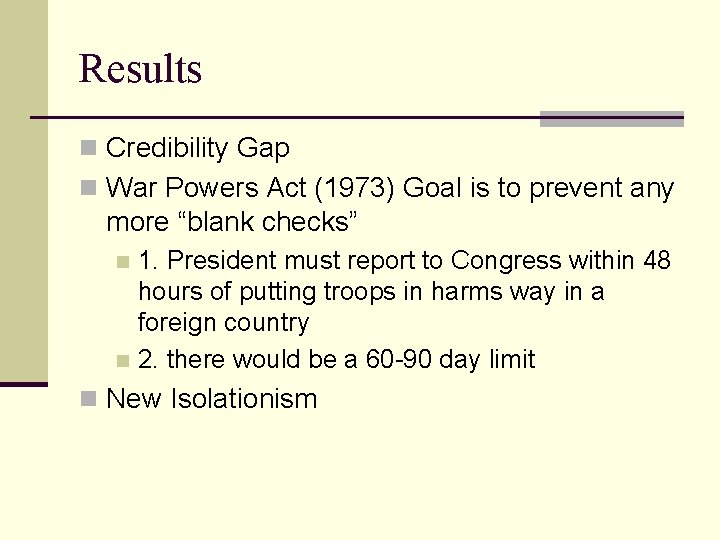 Results

Credibility Gap

War Powers Act (1973) Goal is to prevent any more “blank checks”

1. President must report to Congress within 48 hours of putting troops in harms way in a foreign country

2. there would be a 60-90 day limit

New Isolationism